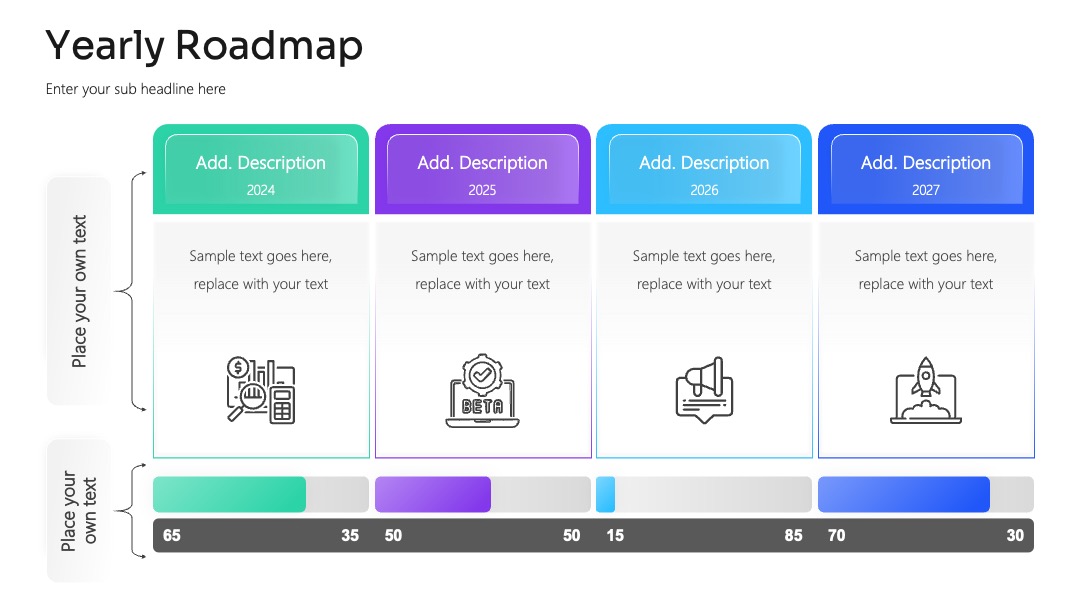 Yearly Roadmap

Enter your sub headline here

Place your own text

Add. Description
2024

Sample text goes here, replace with your text

Add. Description
2025

Sample text goes here, replace with your text

BETA

Add. Description
2026

Sample text goes here, replace with your text

Add. Description
2027

Sample text goes here, replace with your text

Place your own text

65 35 50 50 15 85 70 30